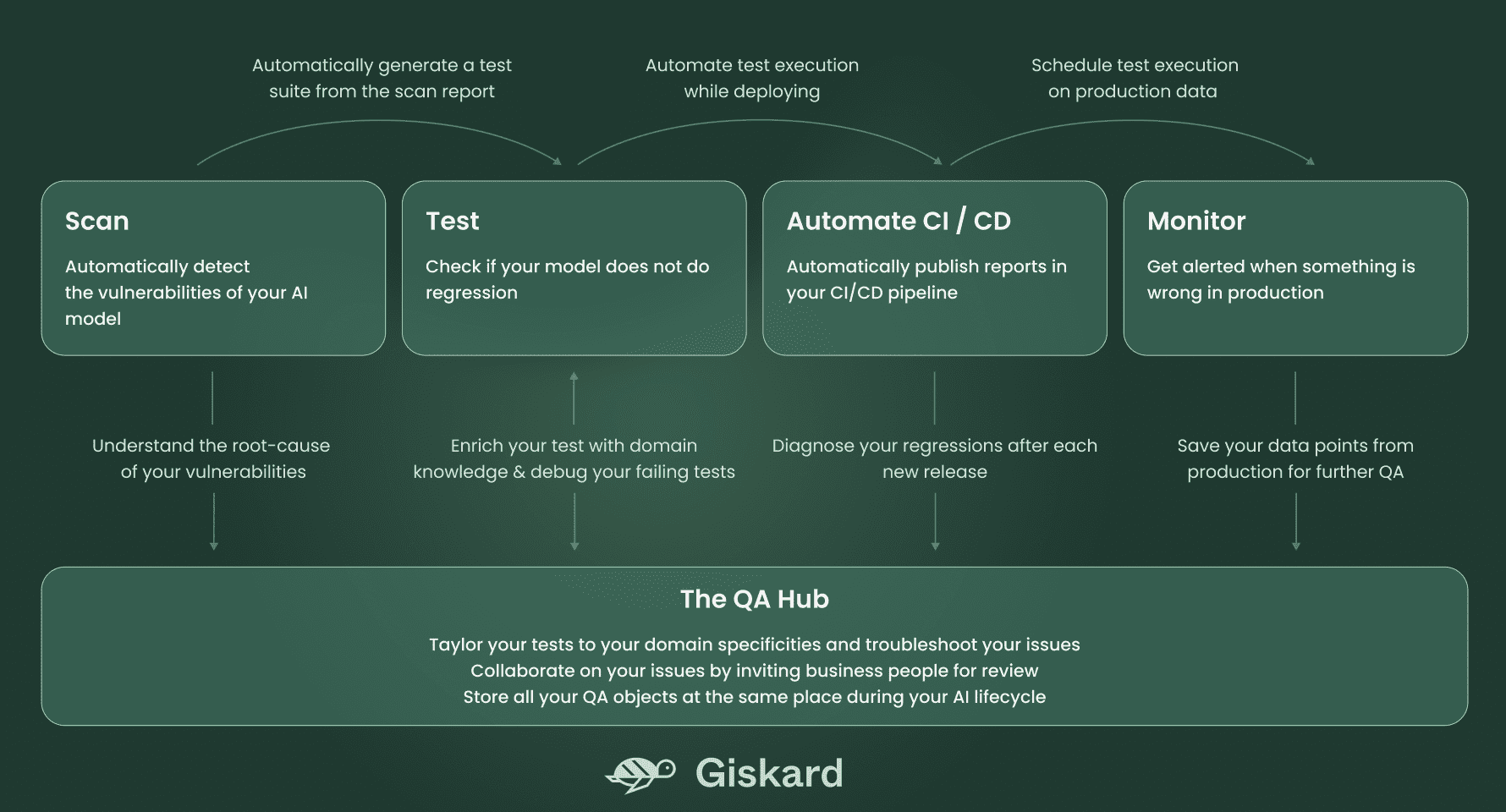 Automatically generate a test suite from the scan report

Automate test execution while deploying

Schedule test execution on production data

Scan

Automatically detect the vulnerabilities of your AI model

Test

Check if your model does not do regression

Automate CI / CD

Automatically publish reports in your CI/CD pipeline

Monitor

Get alerted when something is wrong in production

Understand the root-cause of your vulnerabilities

Enrich your test with domain knowledge & debug your failing tests

Diagnose your regressions after each new release

Save your data points from production for further QA

The QA Hub

Taylor your tests to your domain specificities and troubleshoot your issues
Collaborate on your issues by inviting business people for review
Store all your QA objects at the same place during your AI lifecycle

Giskard